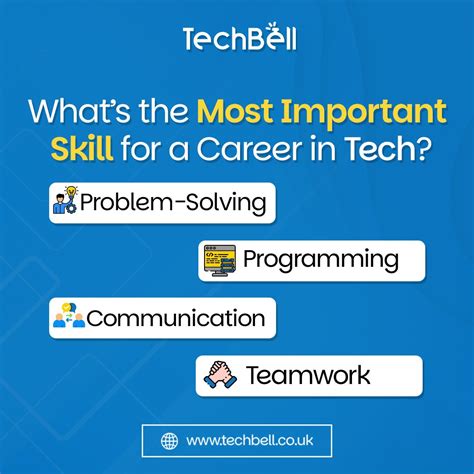 TechBell

What's the Most Important Skill for a Career in Tech?

Problem-Solving

Programming

Communication

Teamwork

www.techbell.co.uk